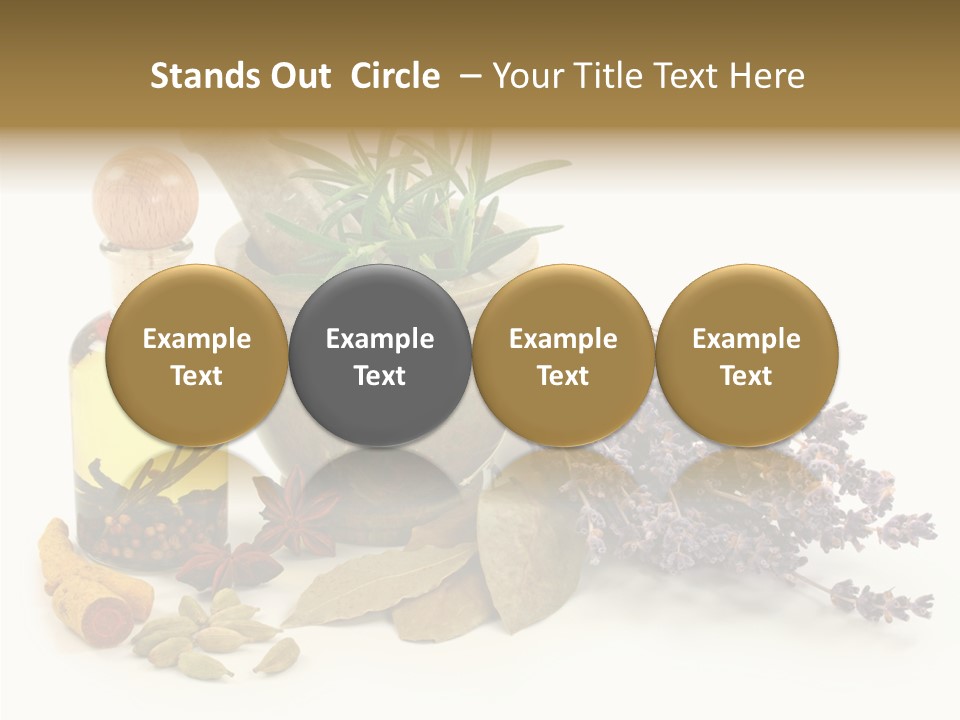 Stands Out Circle – Your Title Text Here

Example Text

Example Text

Example Text

Example Text